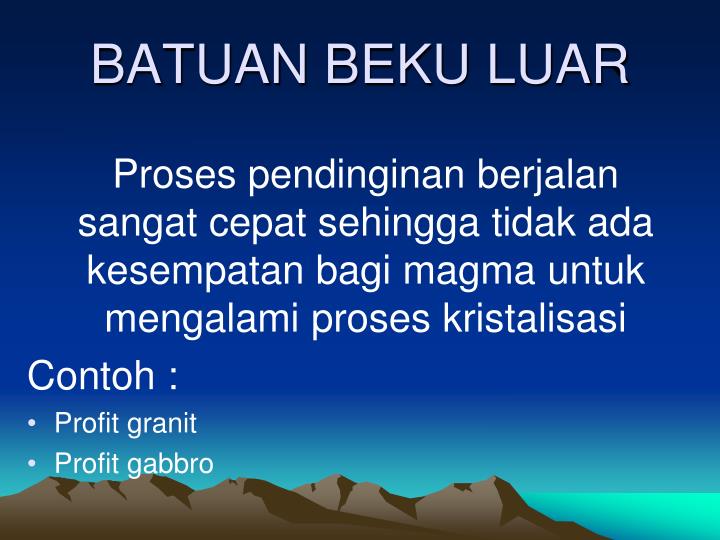 BATUAN BEKU LUAR

Proses pendinginan berjalan sangat cepat sehingga tidak ada kesempatan bagi magma untuk mengalami proses kristalisasi

Contoh :

• Profit granit
• Profit gabbro